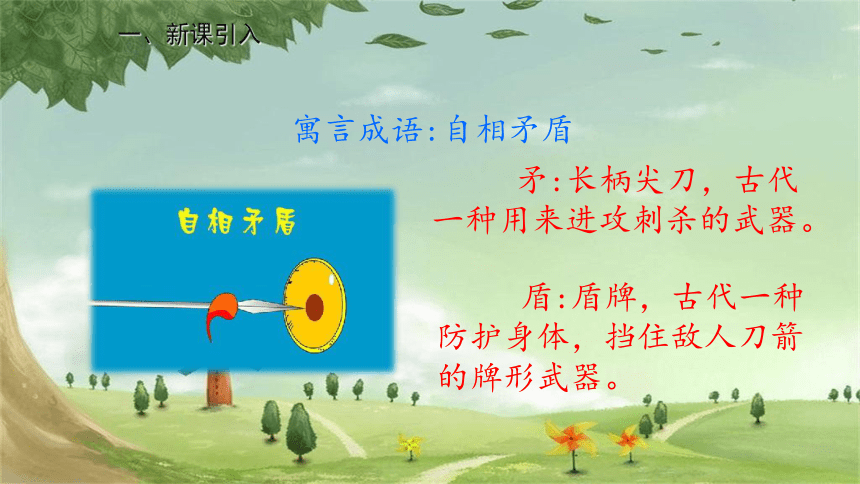 一、新课引入

寓言成语:自相矛盾

自相矛盾

矛:长柄尖刀，古代一种用来进攻刺杀的武器。

盾:盾牌，古代一种防护身体，挡住敌人刀箭的牌形武器。